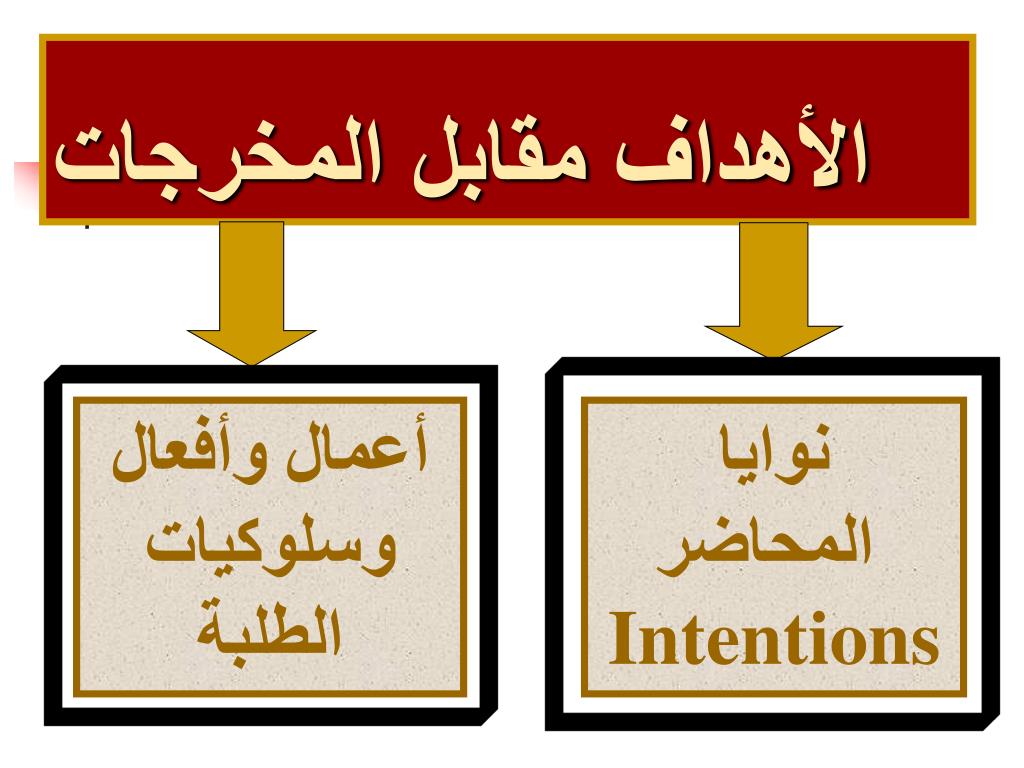 الأهداف مقابل المخرجات

نوايا المحاضر Intentions

أعمال وأفعال وسلوكيات الطلبة